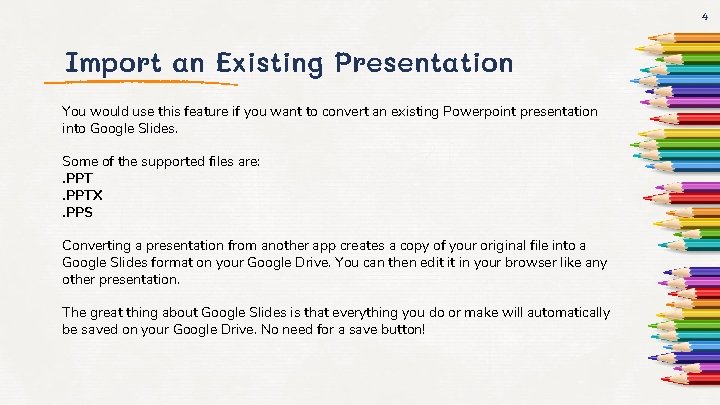 4

Import an Existing Presentation

You would use this feature if you want to convert an existing Powerpoint presentation into Google Slides.

Some of the supported files are:
.PPT
.PPTX
.PPS

Converting a presentation from another app creates a copy of your original file into a Google Slides format on your Google Drive. You can then edit it in your browser like any other presentation.

The great thing about Google Slides is that everything you do or make will automatically be saved on your Google Drive. No need for a save button!